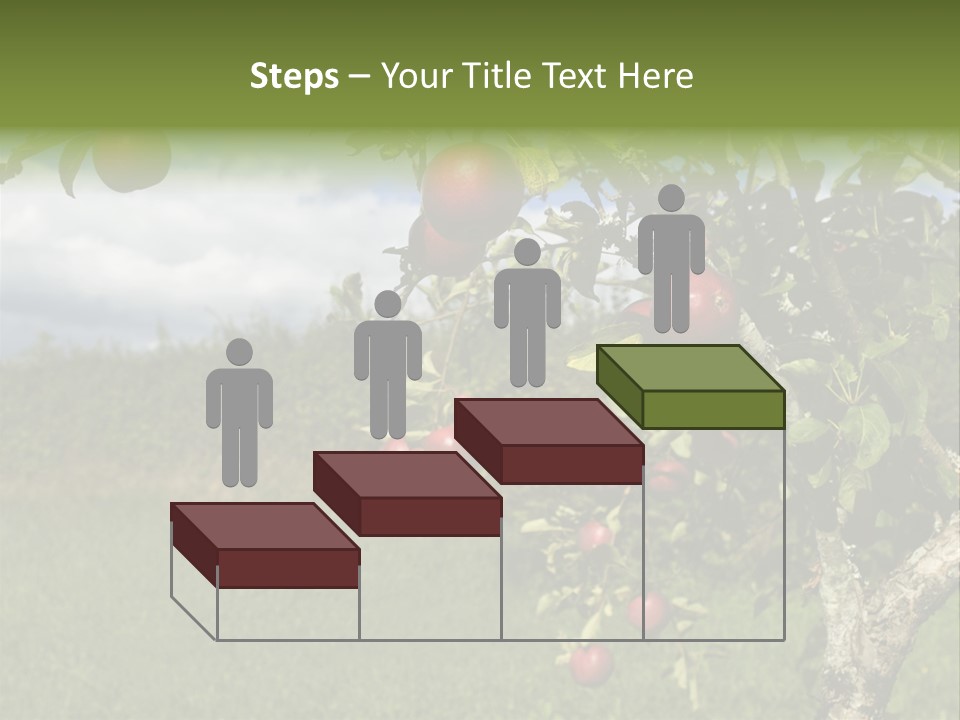 Steps – Your Title Text Here